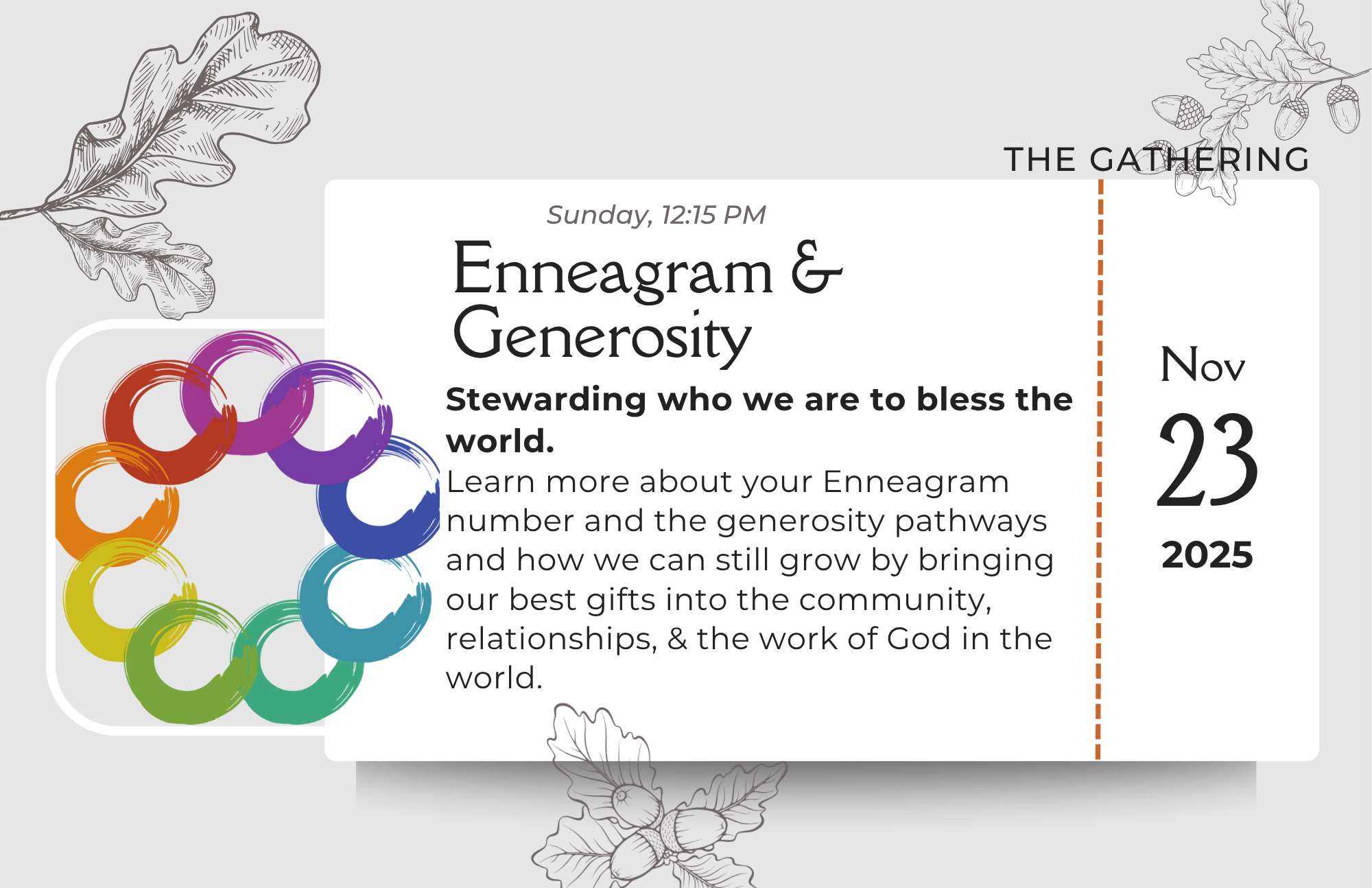 THE GATHERING

Sunday, 12:15 PM

Enneagram & Generosity

Stewarding who we are to bless the world.

Learn more about your Enneagram number and the generosity pathways and how we can still grow by bringing our best gifts into the community, relationships, & the work of God in the world.

Nov
23
2025